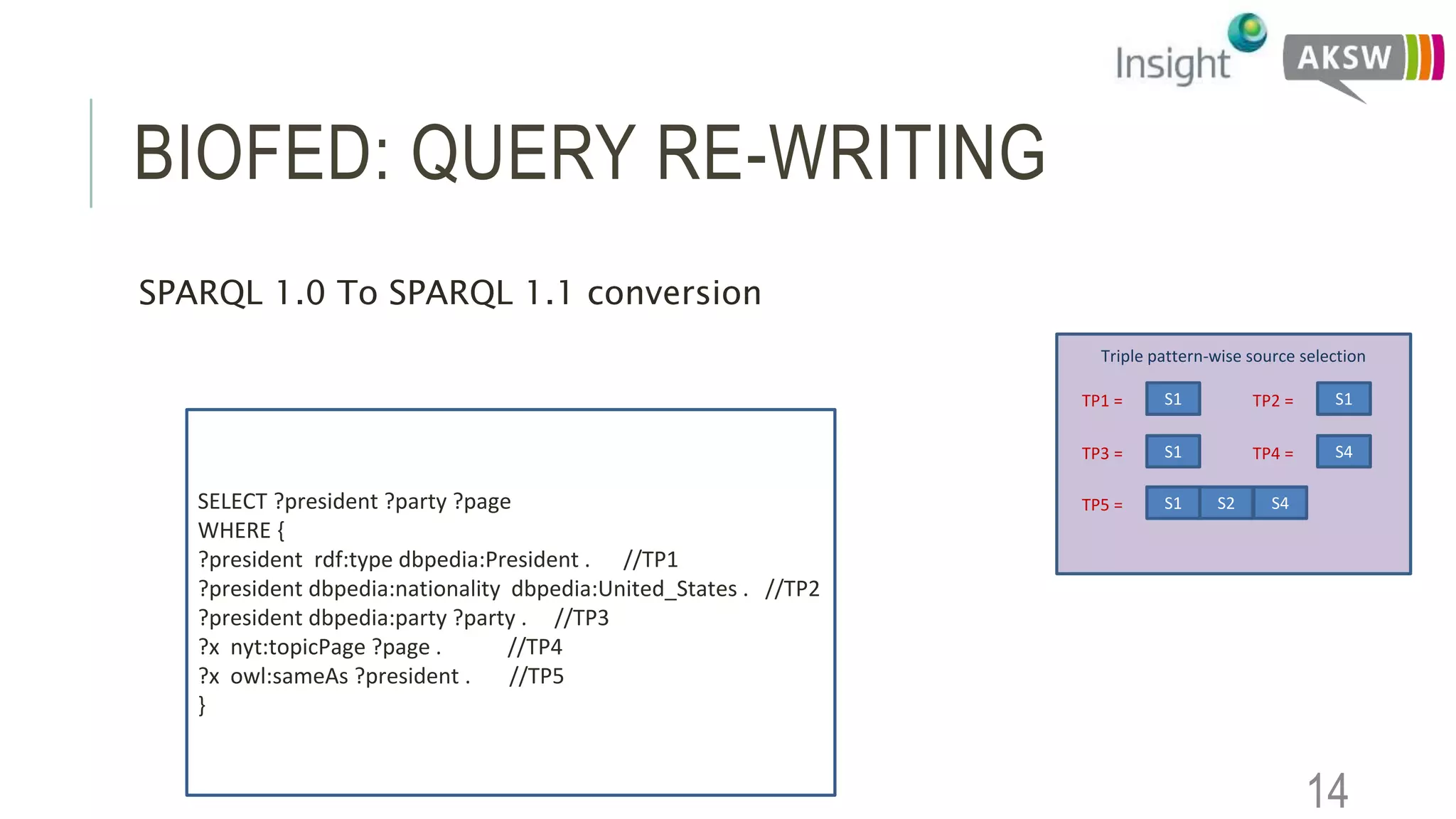 Insight AKSW

BIOFED: QUERY RE-WRITING

SPARQL 1.0 To SPARQL 1.1 conversion

SELECT ?president ?party ?page
WHERE {
?president rdf:type dbpedia:President . //TP1
?president dbpedia:nationality dbpedia:United_States . //TP2
?president dbpedia:party ?party . //TP3
?x nyt:topicPage ?page . //TP4
?x owl:sameAs ?president . //TP5
}

Triple pattern-wise source selection

TP1 = S1
TP2 = S1
TP3 = S1
TP4 = S4
TP5 = S1 S2 S4

14